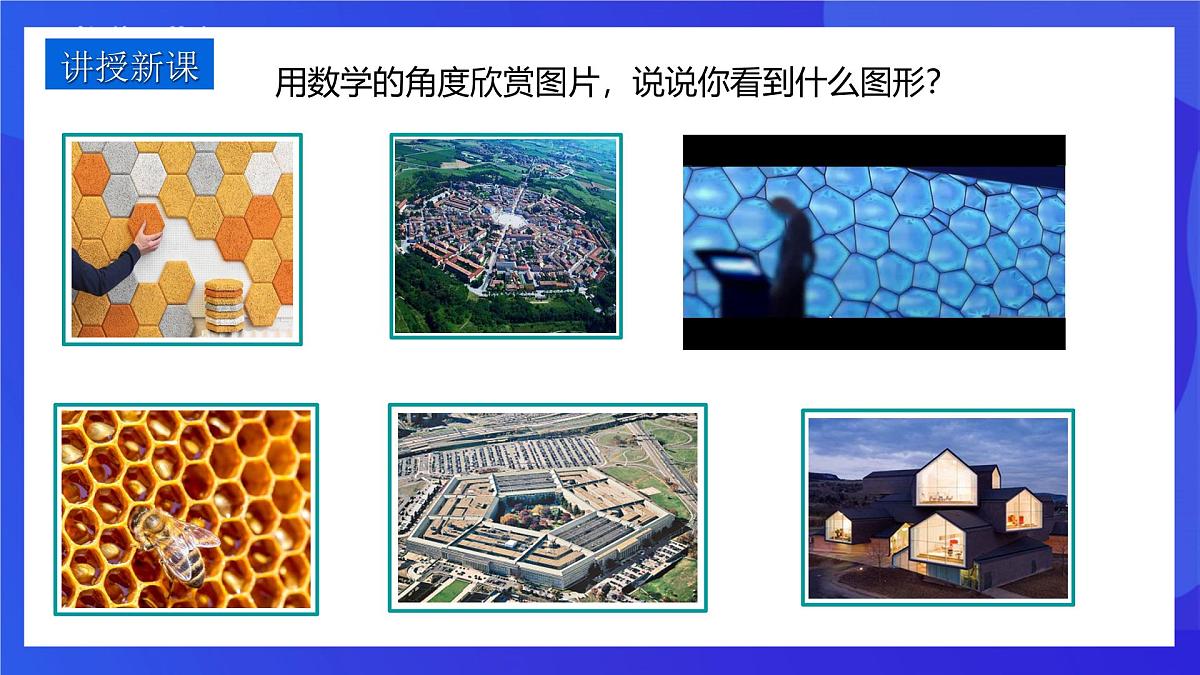 讲授新课

用数学的角度欣赏图片，说说你看到什么图形？